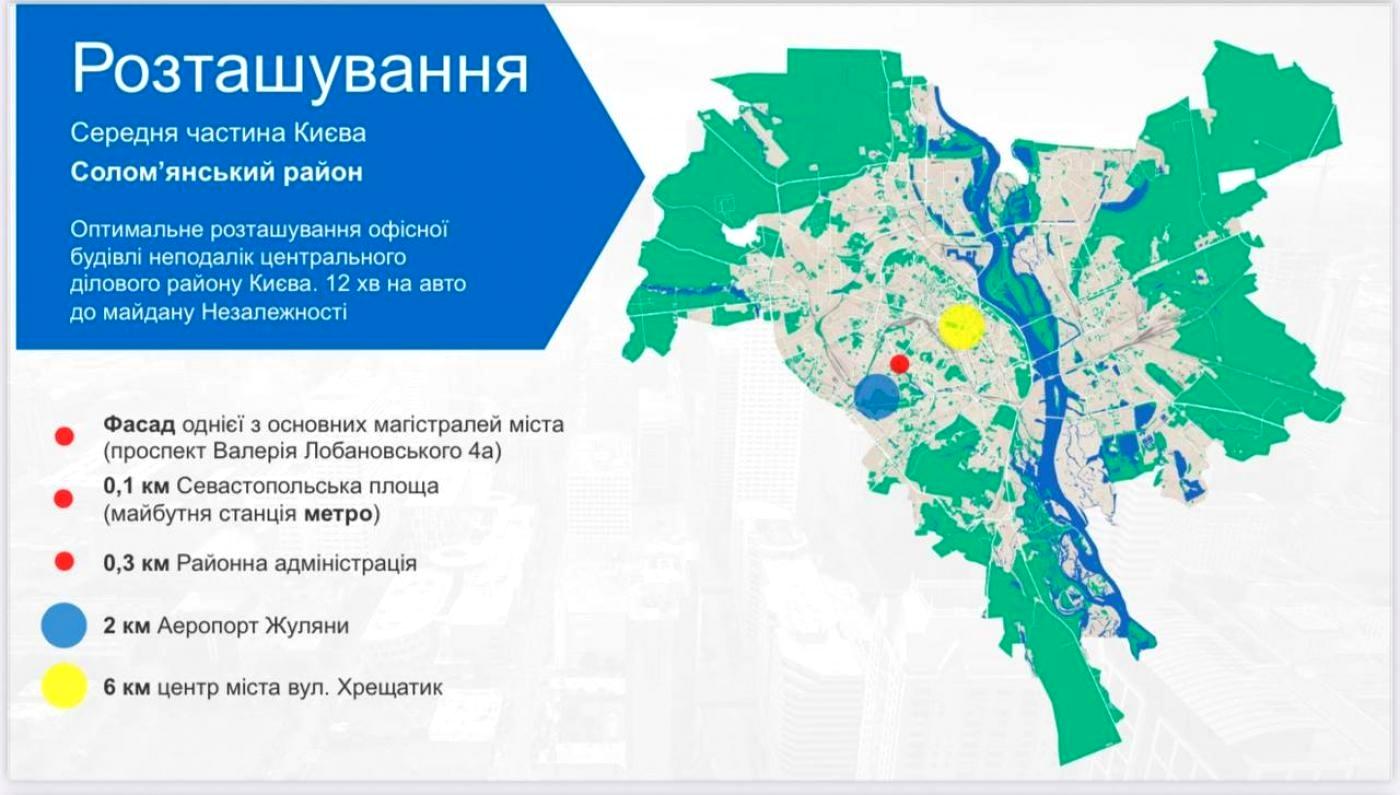 Розташування

Середня частина Києва

Солом'янський район

Оптимальне розташування офісної будівлі неподалік центрального ділового району Києва. 12 хв на авто до майдану Незалежності

Фасад однієї з основних магістралей міста (проспект Валерія Лобановського 4а)

0,1 км Севастопольська площа (майбутня станція метро)

0,3 км Районна адміністрація

2 км Аеропорт Жуляни

6 км центр міста вул. Хрещатик